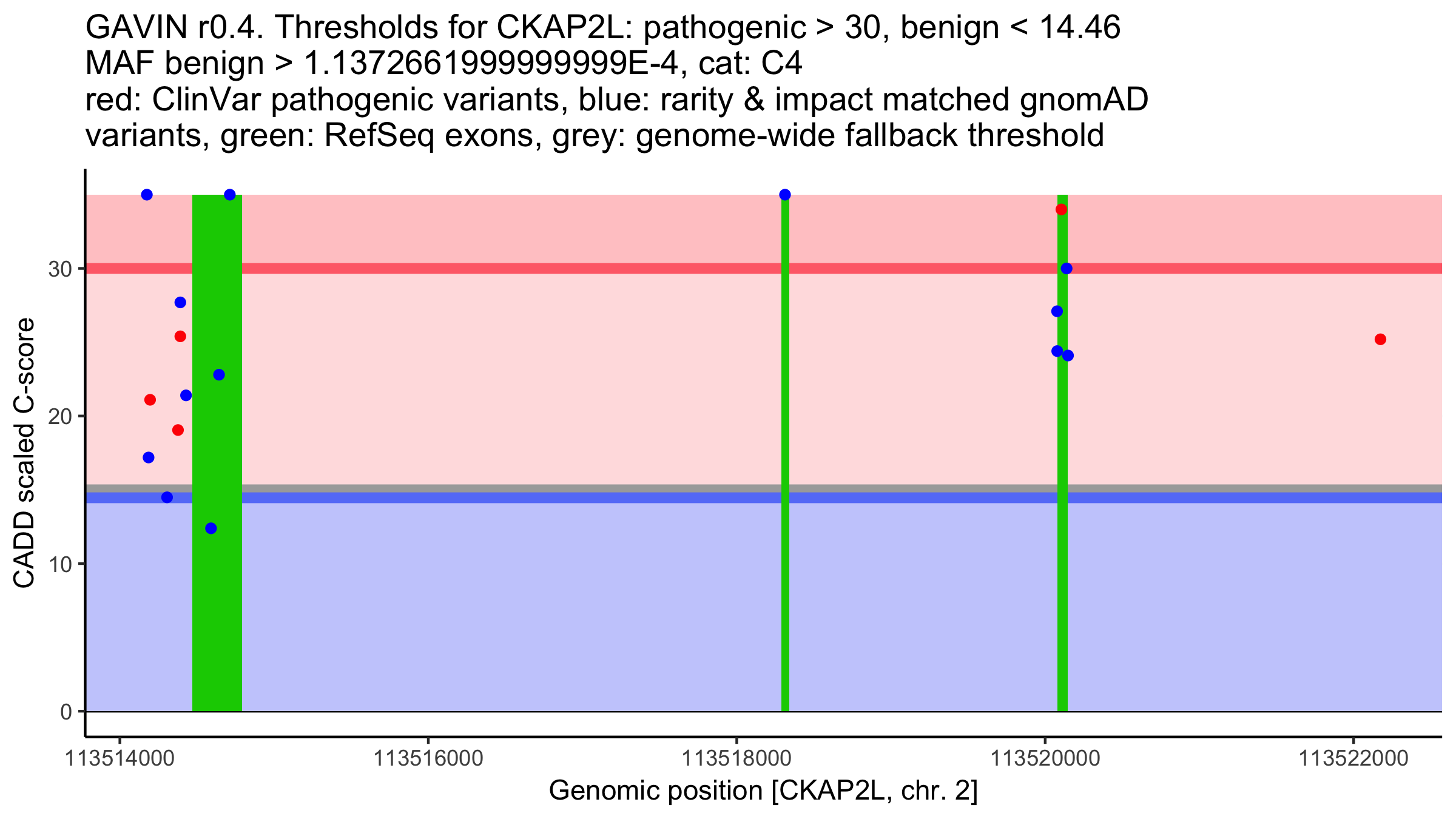 GAVIN r0.4. Thresholds for CKAP2L: pathogenic > 30, benign < 14.46
MAF benign > 1.1372661999999999E-4, cat: C4
red: ClinVar pathogenic variants, blue: rarity & impact matched gnomAD variants, green: RefSeq exons, grey: genome-wide fallback threshold

CADD scaled C-score

30
20
10
0

113514000
113516000
113518000
113520000
113522000

Genomic position [CKAP2L, chr. 2]